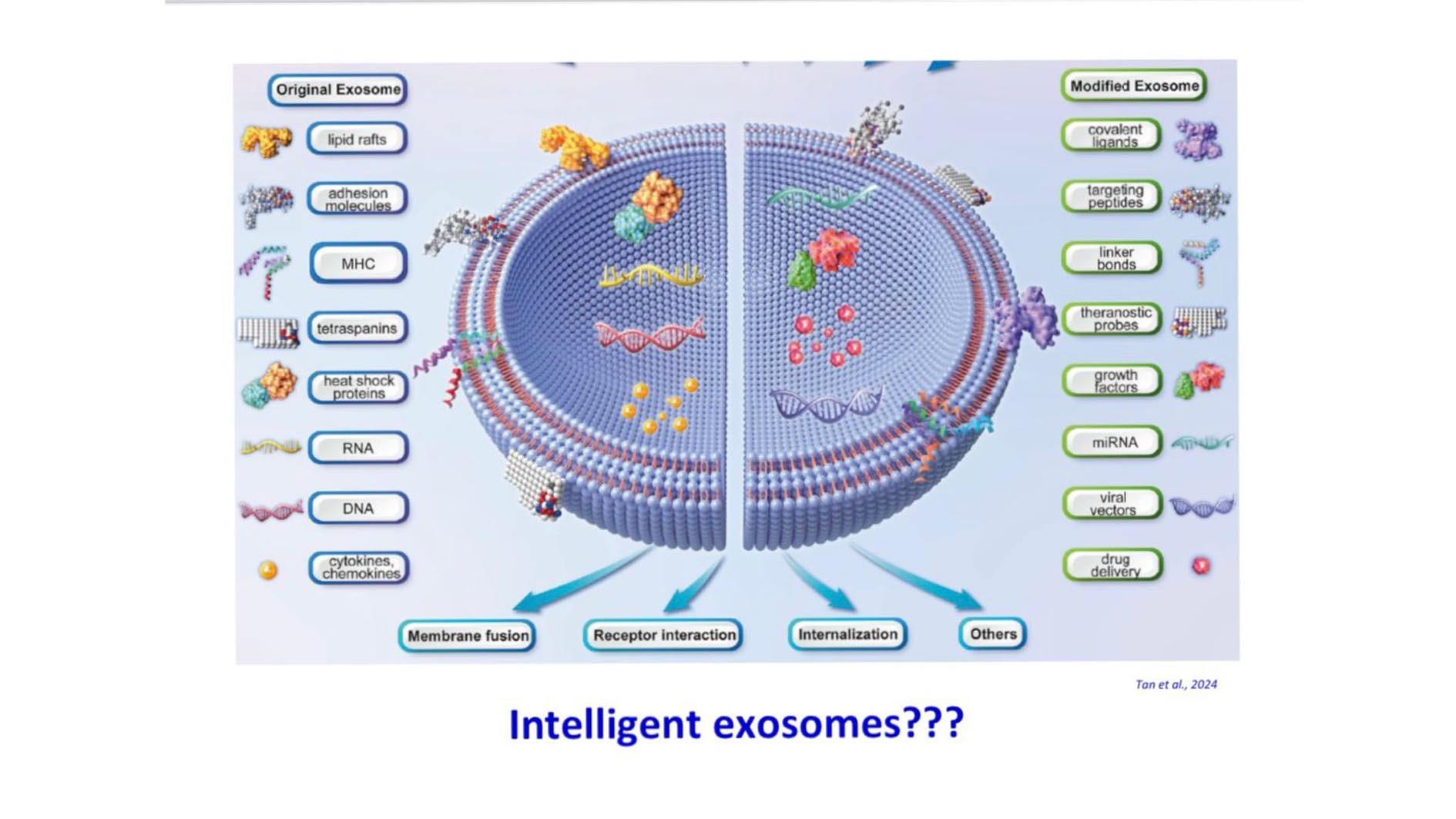 Original Exosome

lipid rafts

adhesion molecules

MHC

tetraspanins

heat shock proteins

RNA

DNA

cytokines, chemokines

Modified Exosome

covalent ligands

targeting peptides

linker bonds

theranostic probes

growth factors

miRNA

viral vectors

drug delivery

Membrane fusion

Receptor interaction

Internalization

Others

Tan et al., 2024

Intelligent exosomes???